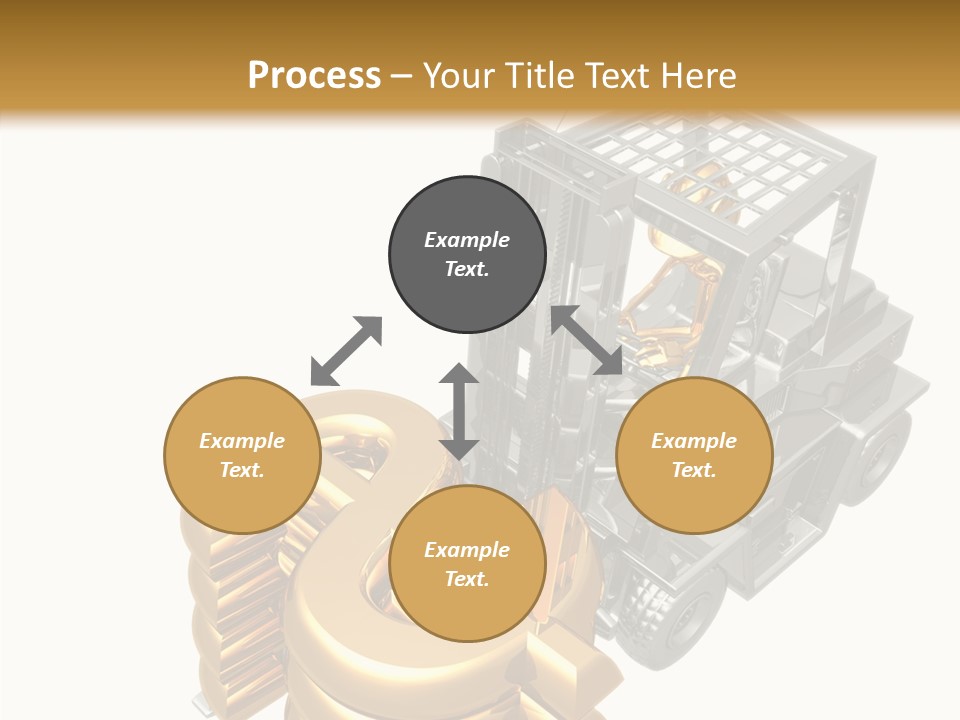 Process – Your Title Text Here

Example Text.

Example Text.

Example Text.

Example Text.